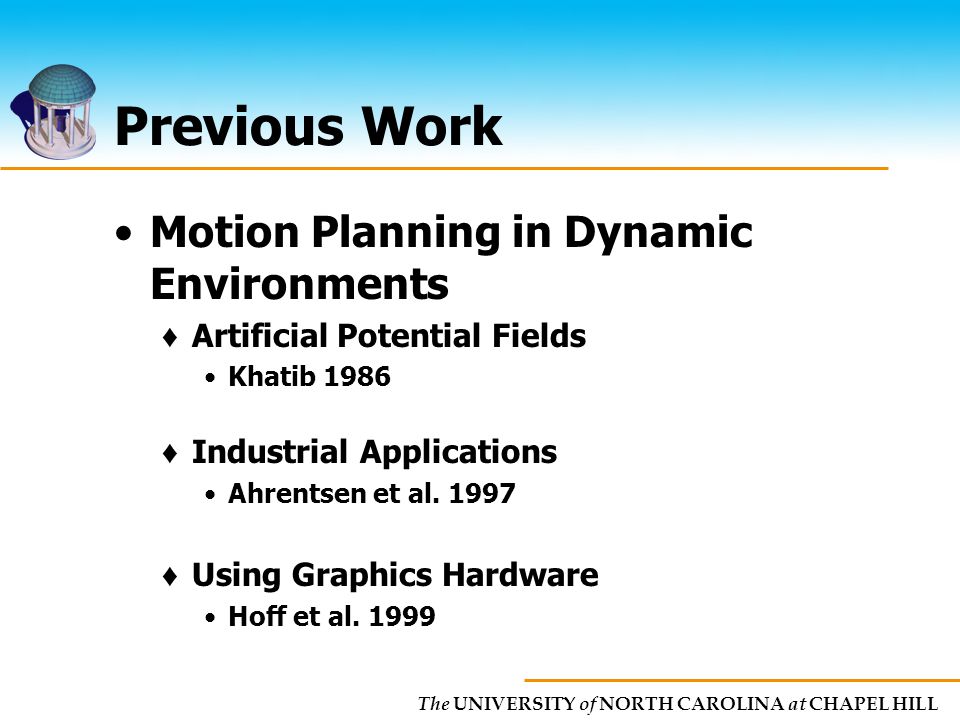 Previous Work

• Motion Planning in Dynamic Environments

♦ Artificial Potential Fields

• Khatib 1986

♦ Industrial Applications

• Ahrentsen et al. 1997

♦ Using Graphics Hardware

• Hoff et al. 1999

The UNIVERSITY of NORTH CAROLINA at CHAPEL HILL